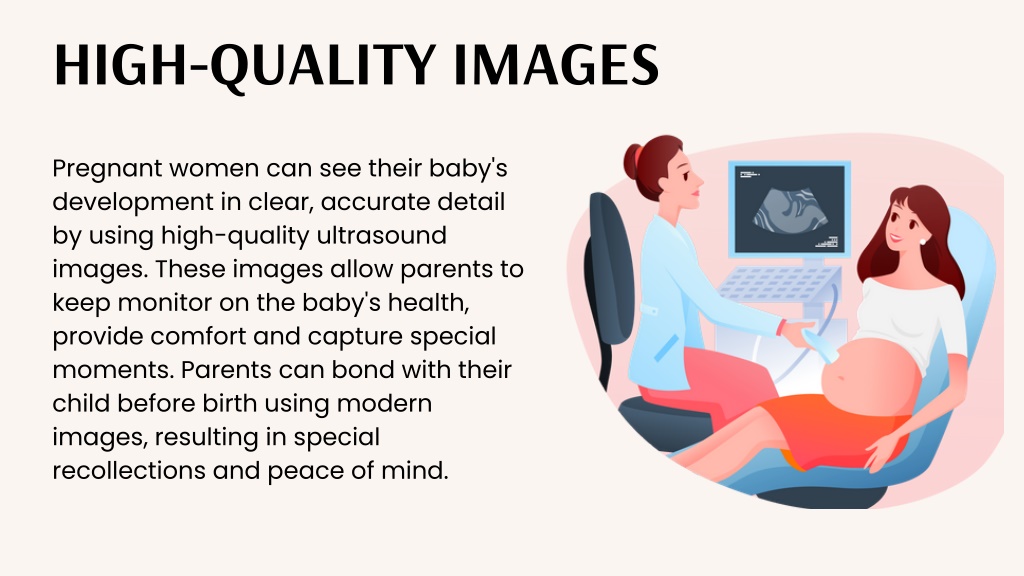 HIGH-QUALITY IMAGES

Pregnant women can see their baby's development in clear, accurate detail by using high-quality ultrasound images. These images allow parents to keep monitor on the baby's health, provide comfort and capture special moments. Parents can bond with their child before birth using modern images, resulting in special recollections and peace of mind.